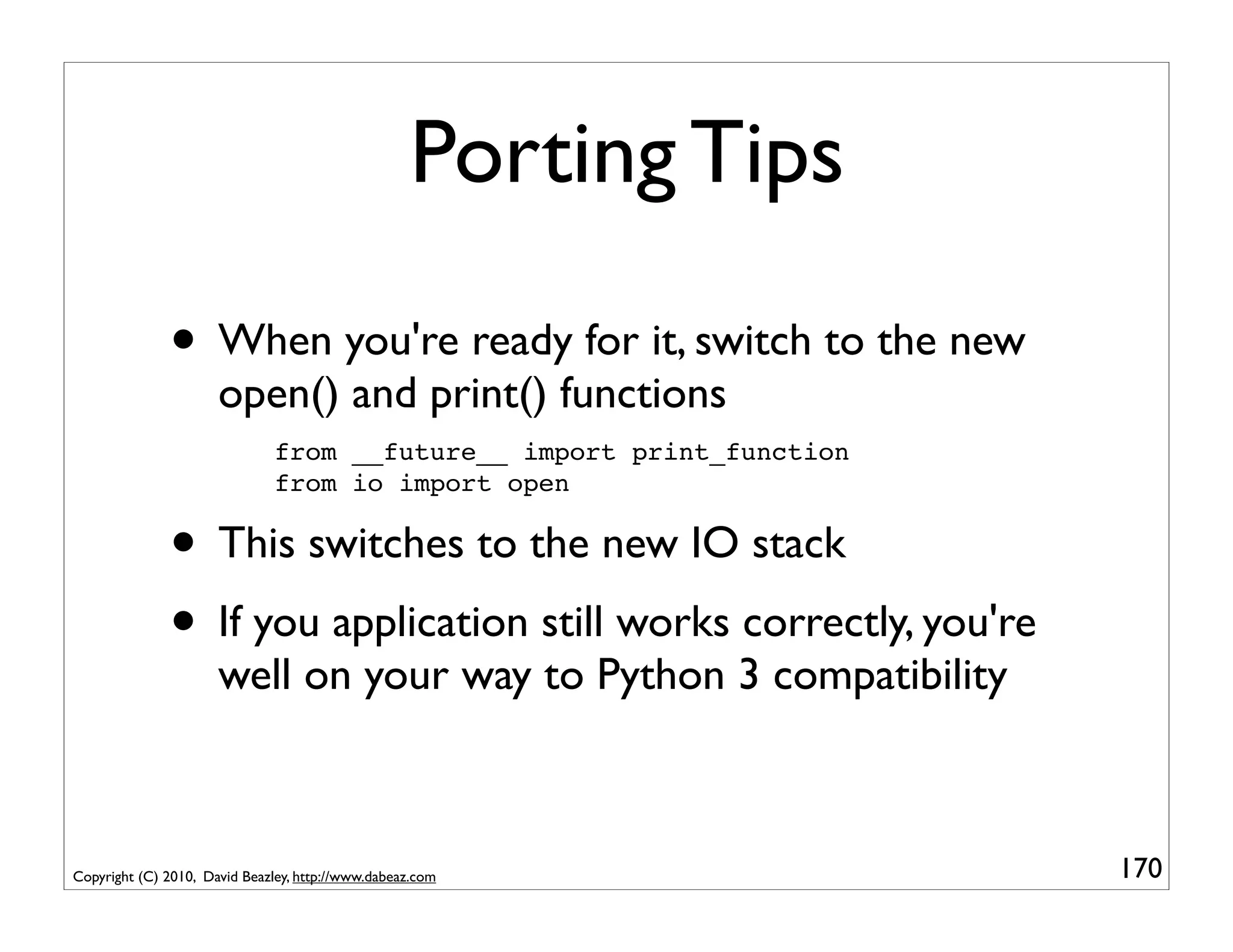 Porting Tips

• When you're ready for it, switch to the new open() and print() functions

from __future__ import print_function
from io import open

• This switches to the new IO stack

• If you application still works correctly, you're well on your way to Python 3 compatibility

Copyright (C) 2010, David Beazley, http://www.dabeaz.com

170